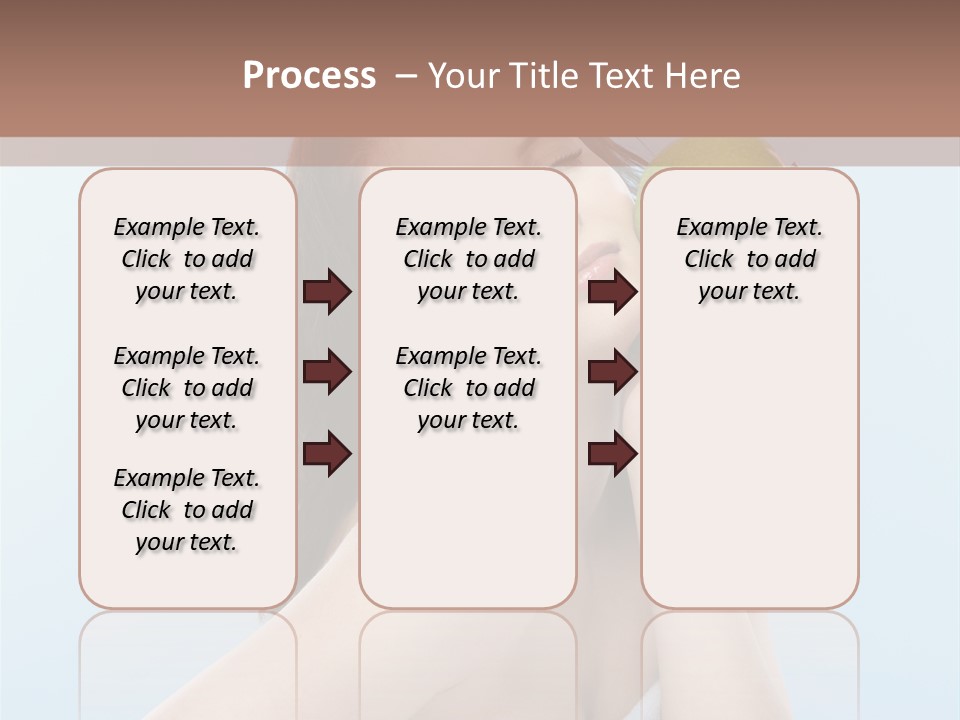 Process – Your Title Text Here

Example Text. Click to add your text.

Example Text. Click to add your text.

Example Text. Click to add your text.

Example Text. Click to add your text.

Example Text. Click to add your text.

Example Text. Click to add your text.